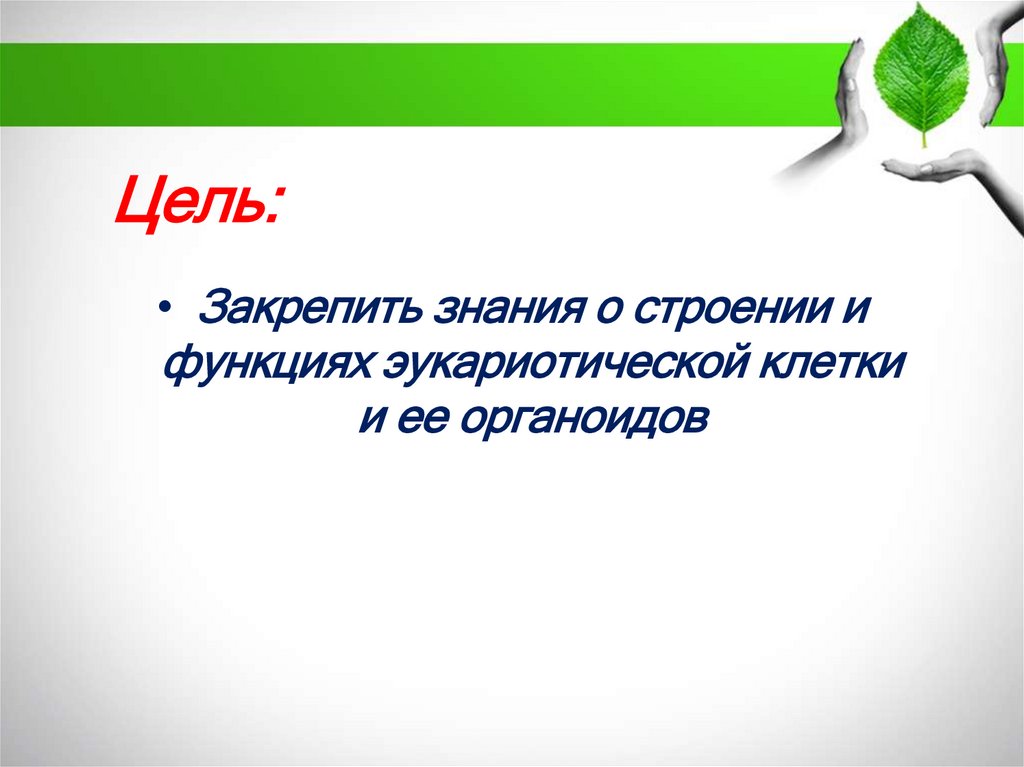 Цель:

• Закрепить знания о строении и функциях эукариотической клетки и ее органоидов